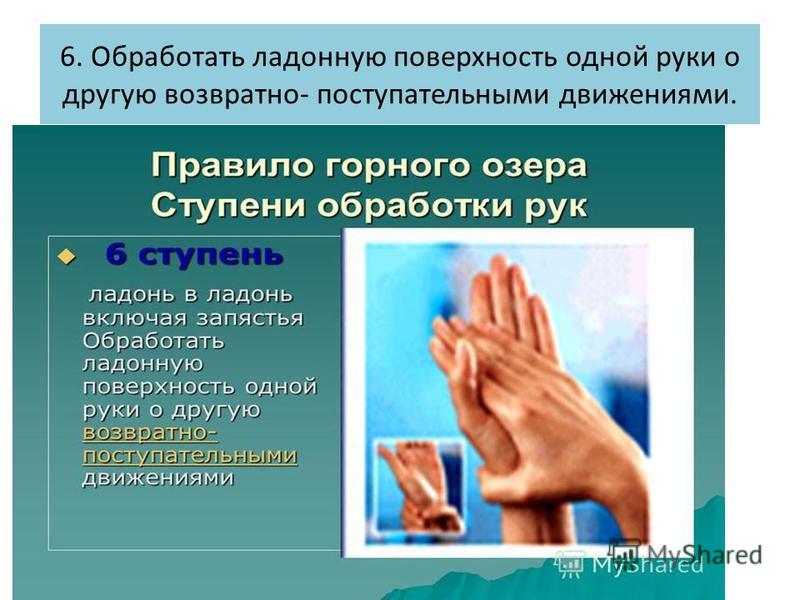 6. Обработать ладонную поверхность одной руки о другую возвратно- поступательными движениями.

Правило горного озера
Ступени обработки рук

6 ступень

ладонь в ладонь включая запястья Обработать ладонную поверхность одной руки о другую возвратно-поступательными движениями

MyShared
MyShared